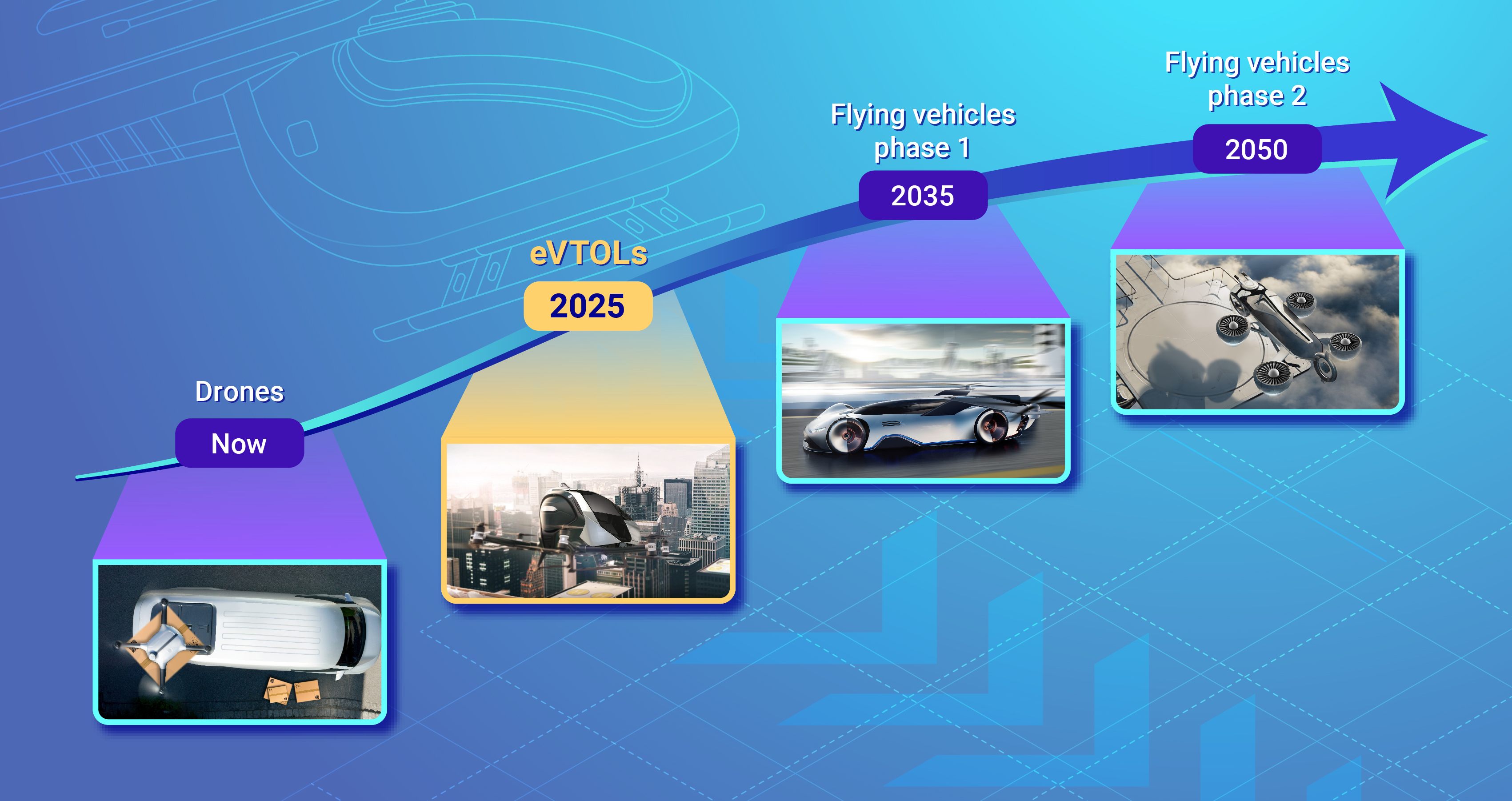 Drones
Now

eVTOLs
2025

Flying vehicles phase 1
2035

Flying vehicles phase 2
2050